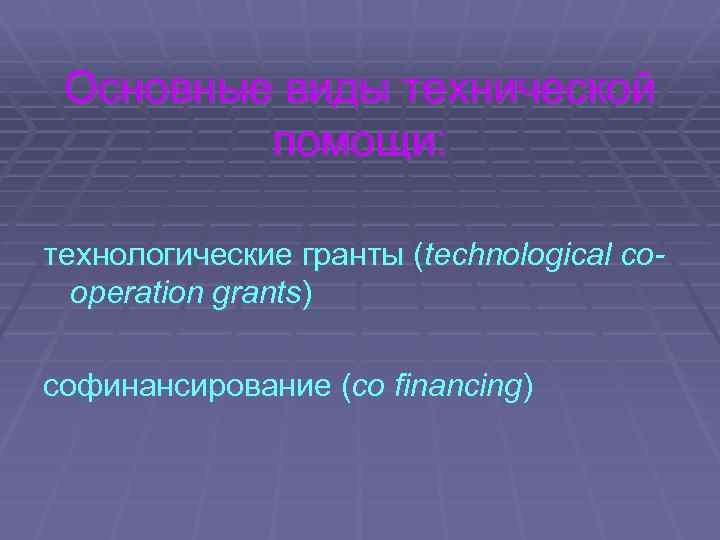 Основные виды технической помощи:

технологические гранты (technological co-operation grants)

софинансирование (co financing)